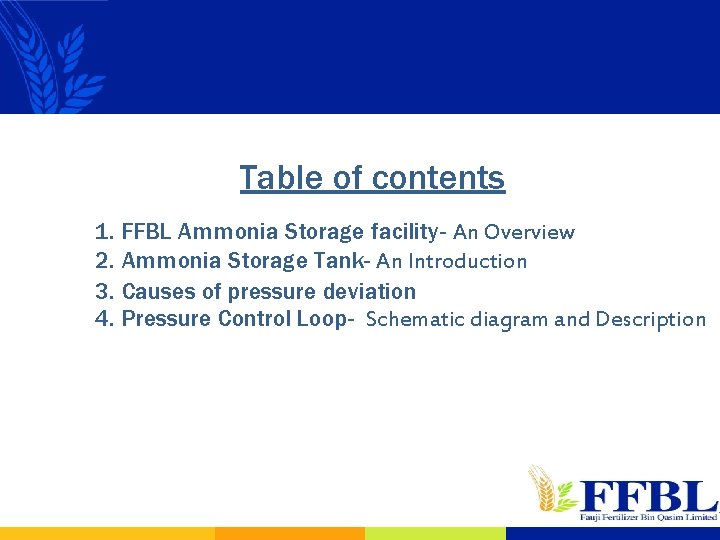 Table of contents

1. FFBL Ammonia Storage facility- An Overview
2. Ammonia Storage Tank- An Introduction
3. Causes of pressure deviation
4. Pressure Control Loop- Schematic diagram and Description

FFBL
Fauji Fertilizer Bin Qasim Limited